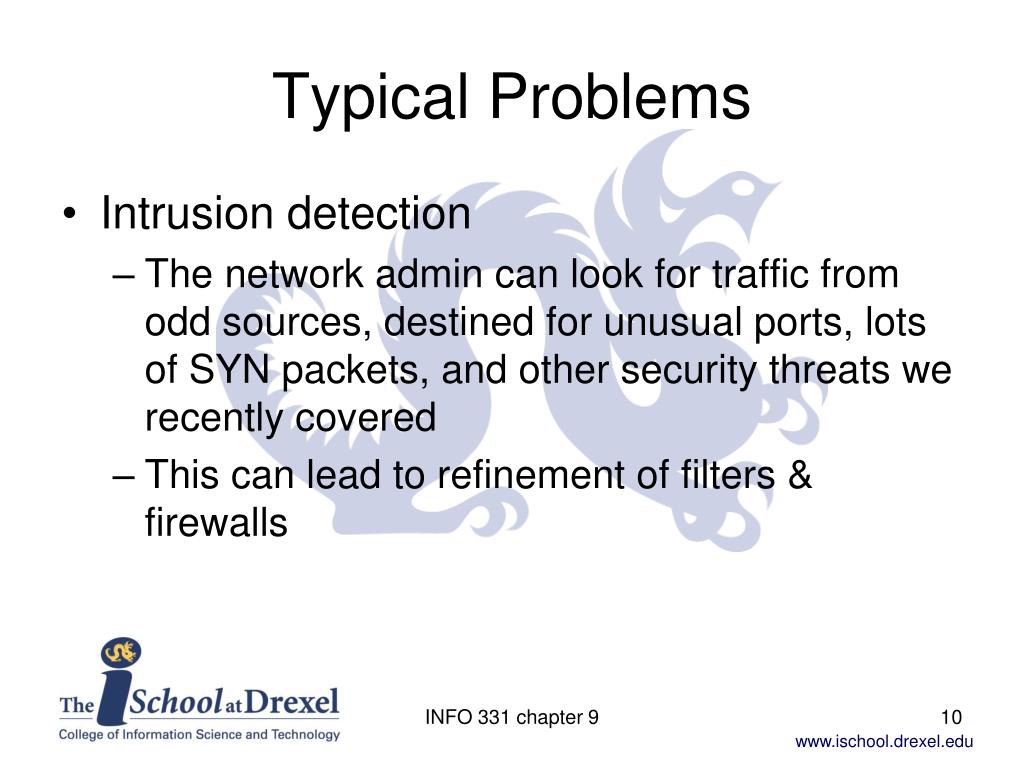 Typical Problems

• Intrusion detection

– The network admin can look for traffic from odd sources, destined for unusual ports, lots of SYN packets, and other security threats we recently covered

– This can lead to refinement of filters & firewalls

The iSchool at Drexel
College of Information Science and Technology

INFO 331 chapter 9

10

www.ischool.drexel.edu